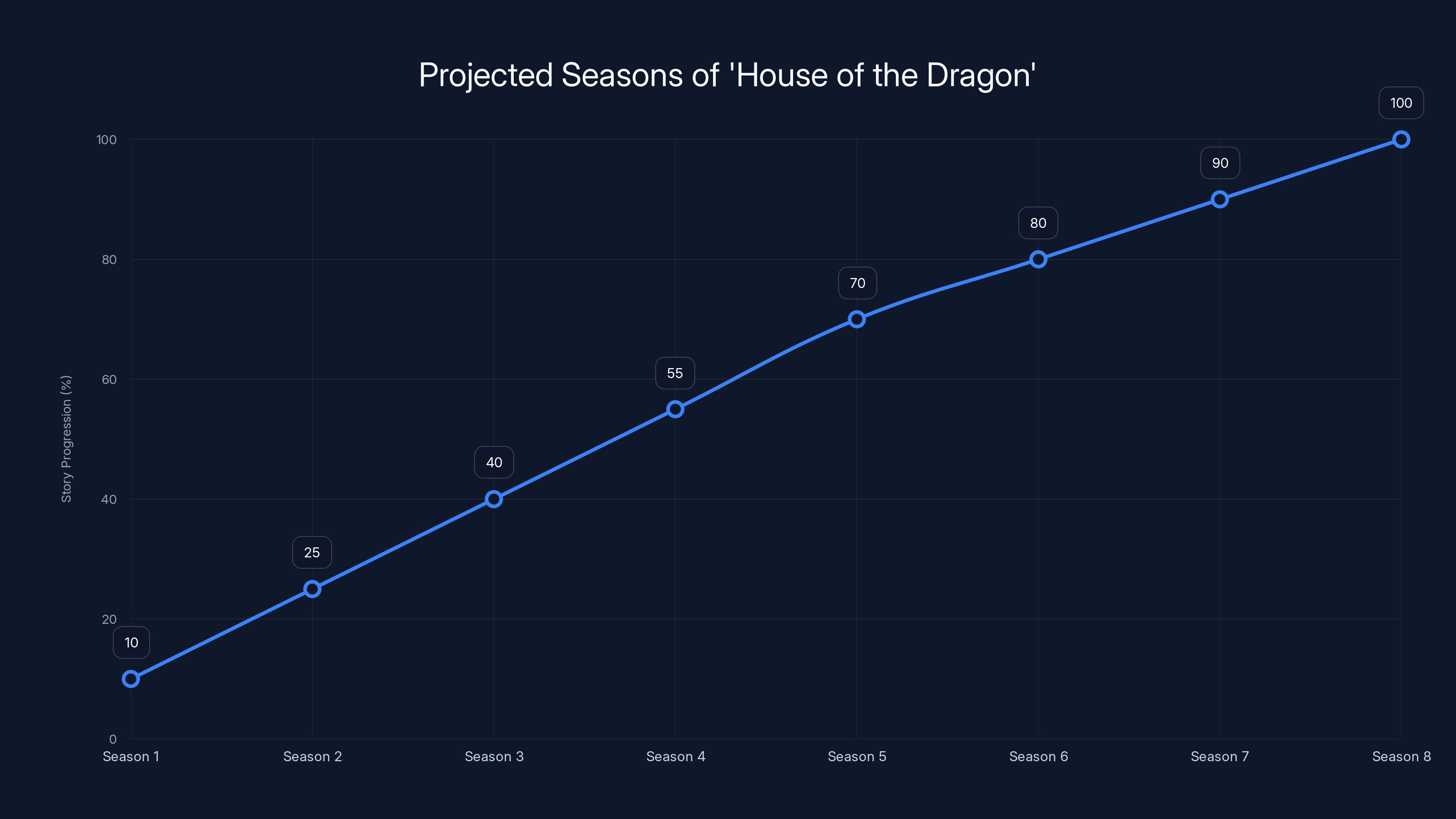 Projected Seasons of 'House of the Dragon'

Story Progression (%)

100
80
60
40
20
0

10
25
40
55
70
80
90
100

Season 1
Season 2
Season 3
Season 4
Season 5
Season 6
Season 7
Season 8